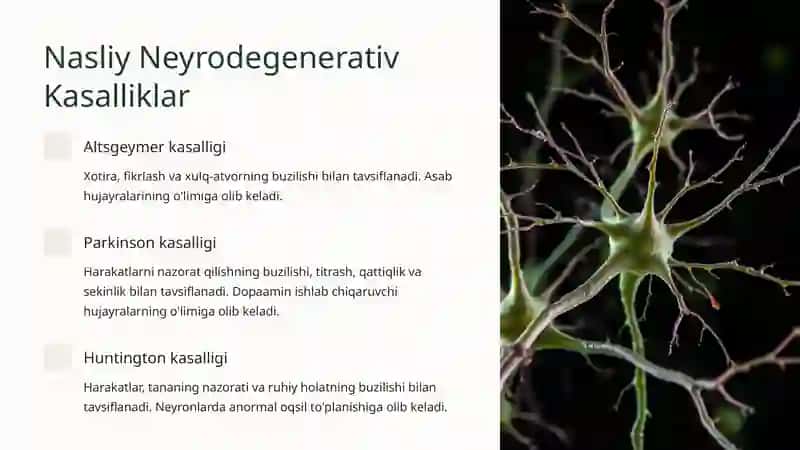 Nasliy Neyrodegenerativ Kasalliklar

Altsgeymer kasalligi

Xotira, fikrlash va xulq-atvorning buzilishi bilan tavsiflanadi. Asab hujayralarining o'limiga olib keladi.

Parkinson kasalligi

Harakatlarni nazorat qilishning buzilishi, titrash, qattiqlik va sekinlik bilan tavsiflanadi. Dopaamin ishlab chiqaruvchi hujayralarning o'limiga olib keladi.

Huntington kasalligi

Harakatlar, tananing nazorati va ruhiy holatning buzilishi bilan tavsiflanadi. Neyronlarda anormal oqsil to'planishiga olib keladi.